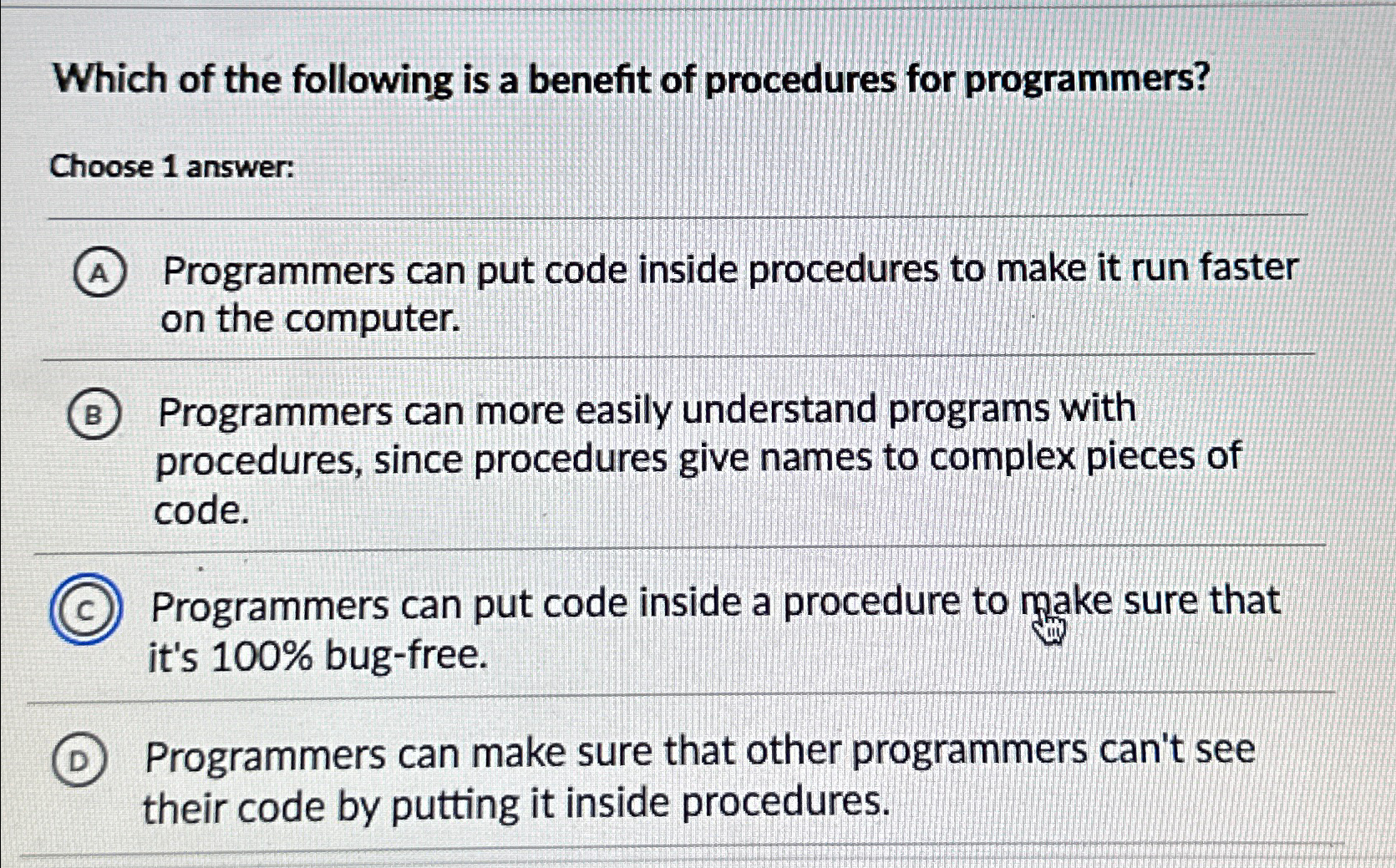 Which of the following is a benefit of procedures for programmers?

Choose 1 answer:

A Programmers can put code inside procedures to make it run faster on the computer.

B Programmers can more easily understand programs with procedures, since procedures give names to complex pieces of code.

C Programmers can put code inside a procedure to make sure that it's 100% bug-free.

D Programmers can make sure that other programmers can't see their code by putting it inside procedures.